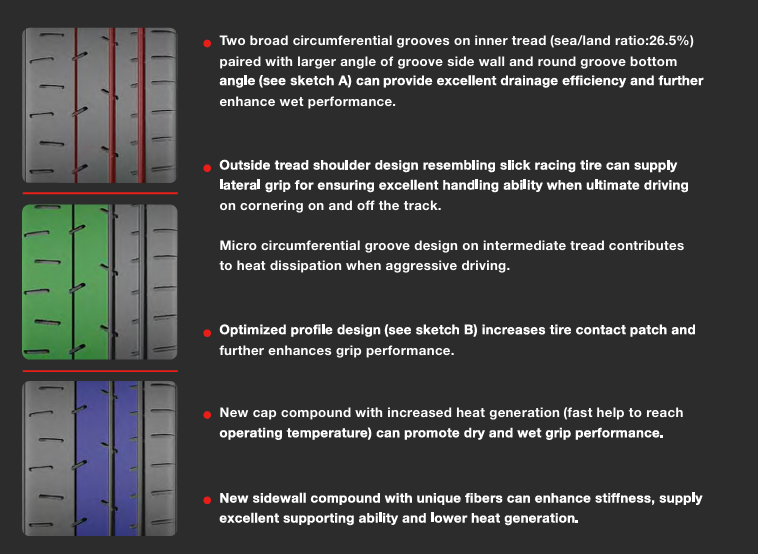 Two broad circumferential grooves on inner tread (sea/land ratio:26.5%) paired with larger angle of groove side wall and round groove bottom angle (see sketch A) can provide excellent drainage efficiency and further enhance wet performance.

Outside tread shoulder design resembling slick racing tire can supply lateral grip for ensuring excellent handling ability when ultimate driving on cornering on and off the track.

Micro circumferential groove design on intermediate tread contributes to heat dissipation when aggressive driving.

Optimized profile design (see sketch B) increases tire contact patch and further enhances grip performance.

New cap compound with increased heat generation (fast help to reach operating temperature) can promote dry and wet grip performance.

New sidewall compound with unique fibers can enhance stiffness, supply excellent supporting ability and lower heat generation.